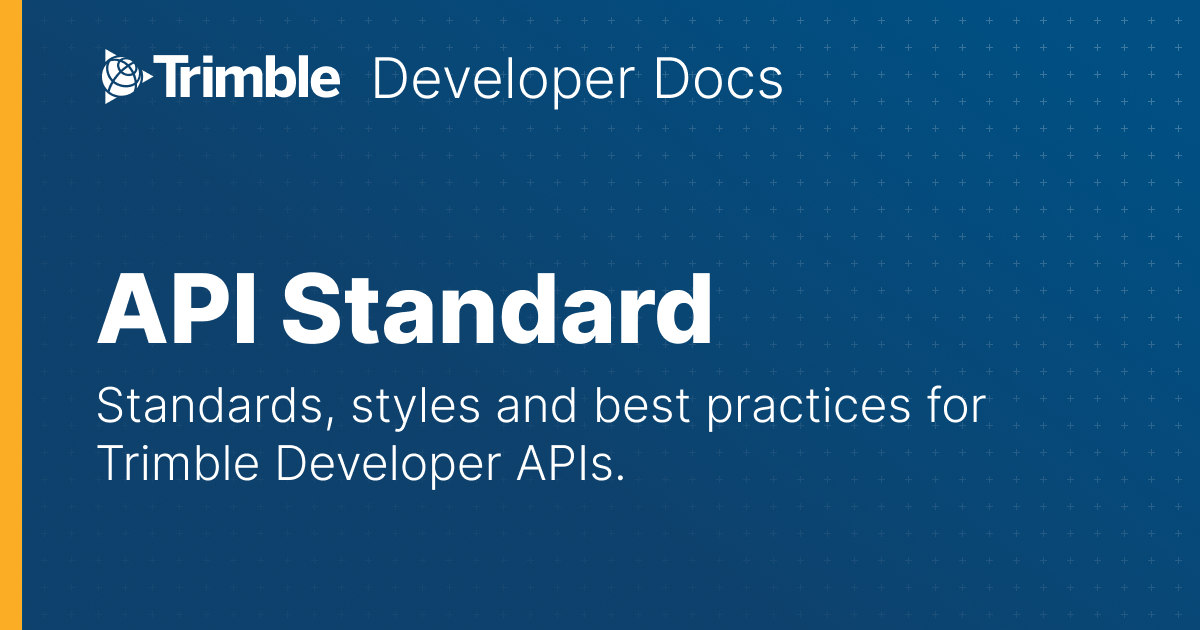 Trimble Developer Docs

API Standard

Standards, styles and best practices for Trimble Developer APIs.